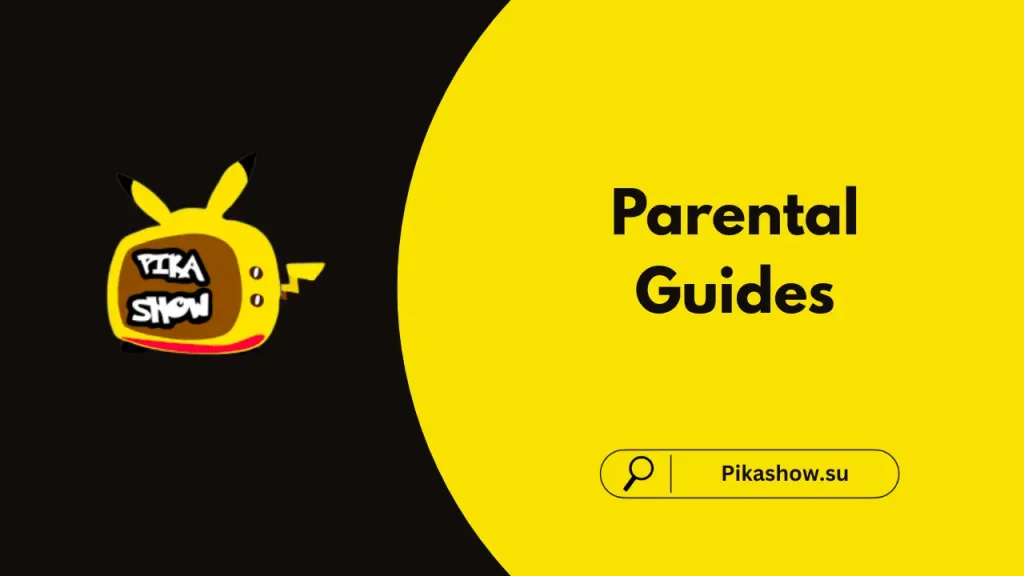 PIKA SHOW

Parental Guides

Pikashow.su